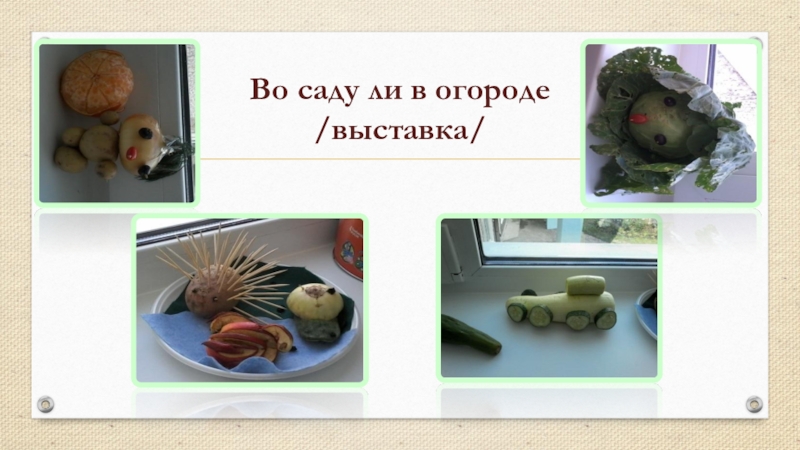 Во саду ли в огороде
/выставка/